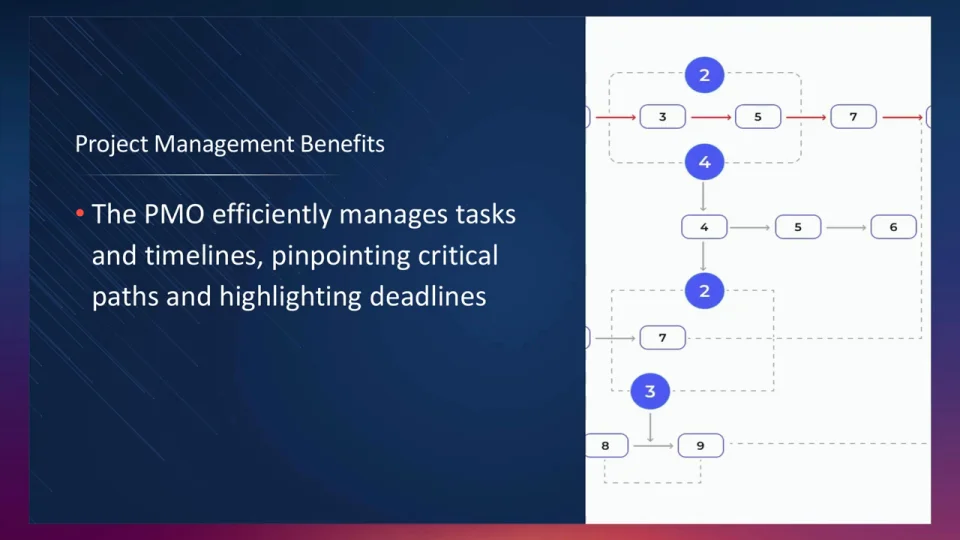 Project Management Benefits

• The PMO efficiently manages tasks and timelines, pinpointing critical paths and highlighting deadlines

2
3
5
7
4
4
5
6
2
7
3
8
9